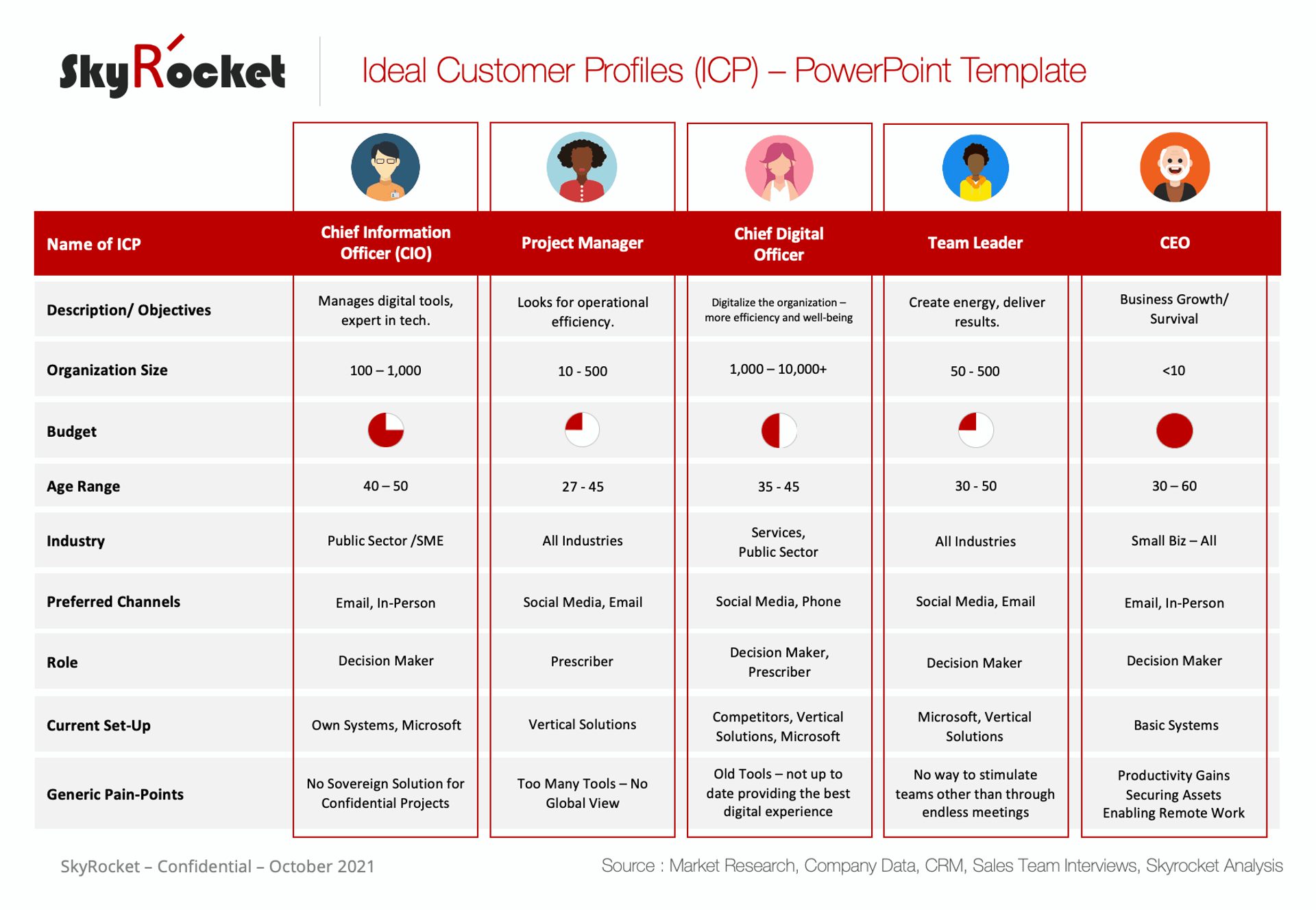 SkyRocket

Ideal Customer Profiles (ICP) – PowerPoint Template

| Name of ICP | Chief Information Officer (CIO) | Project Manager | Chief Digital Officer | Team Leader | CEO |
|---|---|---|---|---|---|
| Description/ Objectives | Manages digital tools, expert in tech. | Looks for operational efficiency. | Digitalize the organization – more efficiency and well-being | Create energy, deliver results. | Business Growth/ Survival |
| Organization Size | 100 – 1,000 | 10 - 500 | 1,000 – 10,000+ | 50 - 500 | <10 |
| Budget | | | | | |
| Age Range | 40 – 50 | 27 - 45 | 35 - 45 | 30 - 50 | 30 – 60 |
| Industry | Public Sector /SME | All Industries | Services, Public Sector | All Industries | Small Biz – All |
| Preferred Channels | Email, In-Person | Social Media, Email | Social Media, Phone | Social Media, Email | Email, In-Person |
| Role | Decision Maker | Prescriber | Decision Maker, Prescriber | Decision Maker | Decision Maker |
| Current Set-Up | Own Systems, Microsoft | Vertical Solutions | Competitors, Vertical Solutions, Microsoft | Microsoft, Vertical Solutions | Basic Systems |
| Generic Pain-Points | No Sovereign Solution for Confidential Projects | Too Many Tools – No Global View | Old Tools – not up to date providing the best digital experience | No way to stimulate teams other than through endless meetings | Productivity Gains Securing Assets Enabling Remote Work |

SkyRocket – Confidential – October 2021

Source : Market Research, Company Data, CRM, Sales Team Interviews, Skyrocket Analysis